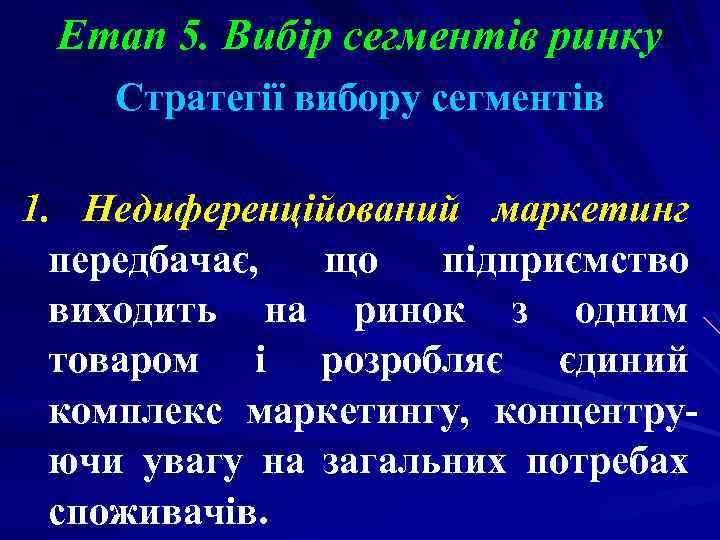 Етап 5. Вибір сегментів ринку

Стратегії вибору сегментів

1. Недиференційований маркетинг передбачає, що підприємство виходить на ринок з одним товаром і розробляє єдиний комплекс маркетингу, концентруючи увагу на загальних потребах споживачів.